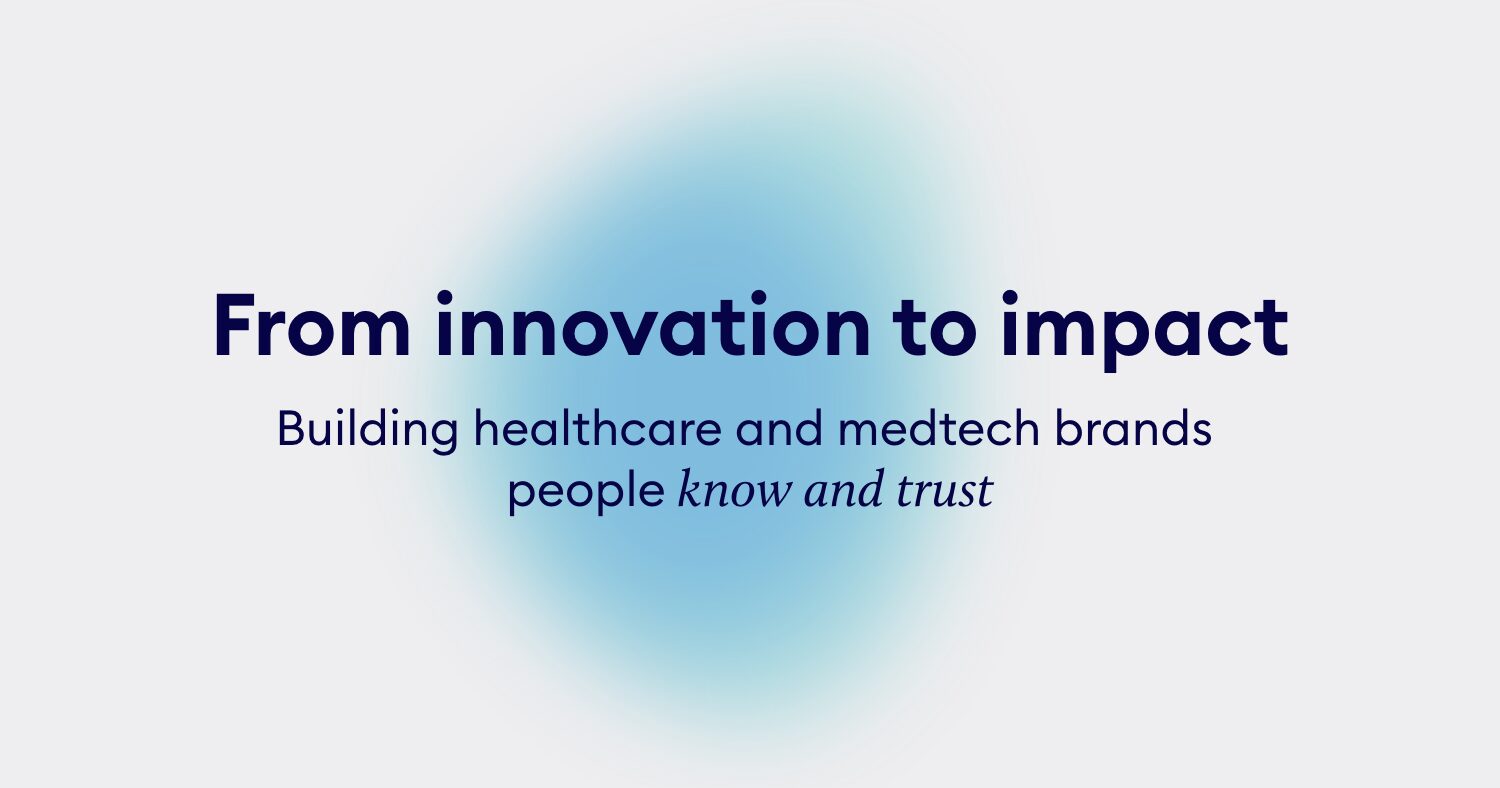 From innovation to impact

Building healthcare and medtech brands people know and trust